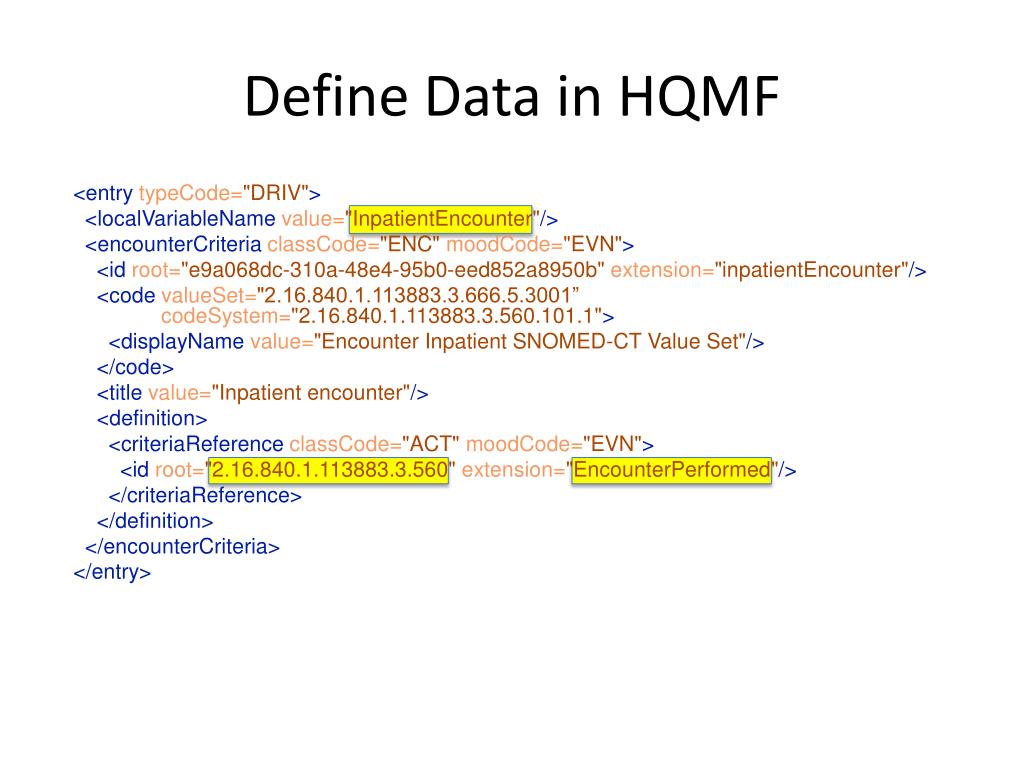 Define Data in HQMF

<entry typeCode="DRIV">
<localVariableName value="InpatientEncounter"/>
<encounterCriteria classCode="ENC" moodCode="EVN">
<id root="e9a068dc-310a-48e4-95b0-eed852a8950b" extension="inpatientEncounter"/>
<code valueSet="2.16.840.1.113883.3.666.5.3001”
codeSystem="2.16.840.1.113883.3.560.101.1">
<displayName value="Encounter Inpatient SNOMED-CT Value Set"/>
</code>
<title value="Inpatient encounter"/>
<definition>
<criteriaReference classCode="ACT" moodCode="EVN">
<id root="2.16.840.1.113883.3.560" extension="EncounterPerformed"/>
</criteriaReference>
</definition>
</encounterCriteria>
</entry>